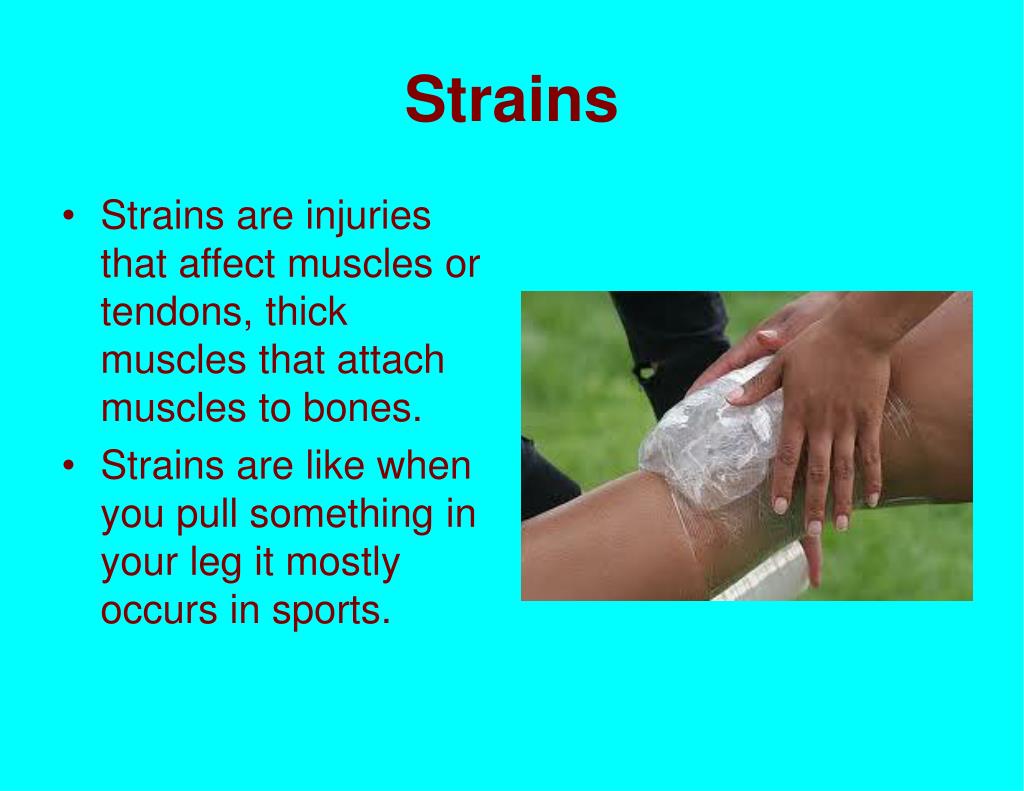 Strains

• Strains are injuries that affect muscles or tendons, thick muscles that attach muscles to bones.
• Strains are like when you pull something in your leg it mostly occurs in sports.